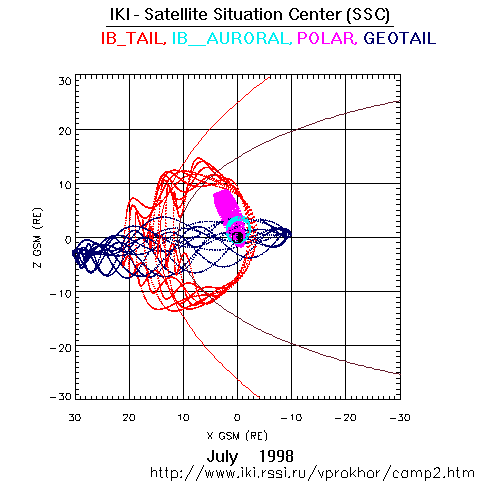 IKI - Satellite Situation Center (SSC)

IB_TAIL, IB__AURORAL, POLAR, GEOTAIL

30
20
10
0
−10
−20
−30

Z GSM (RE)

30 20 10 0 −10 −20 −30

X GSM (RE)

July 1998

http://www.iki.rssi.ru/vprokhor/camp2.htm